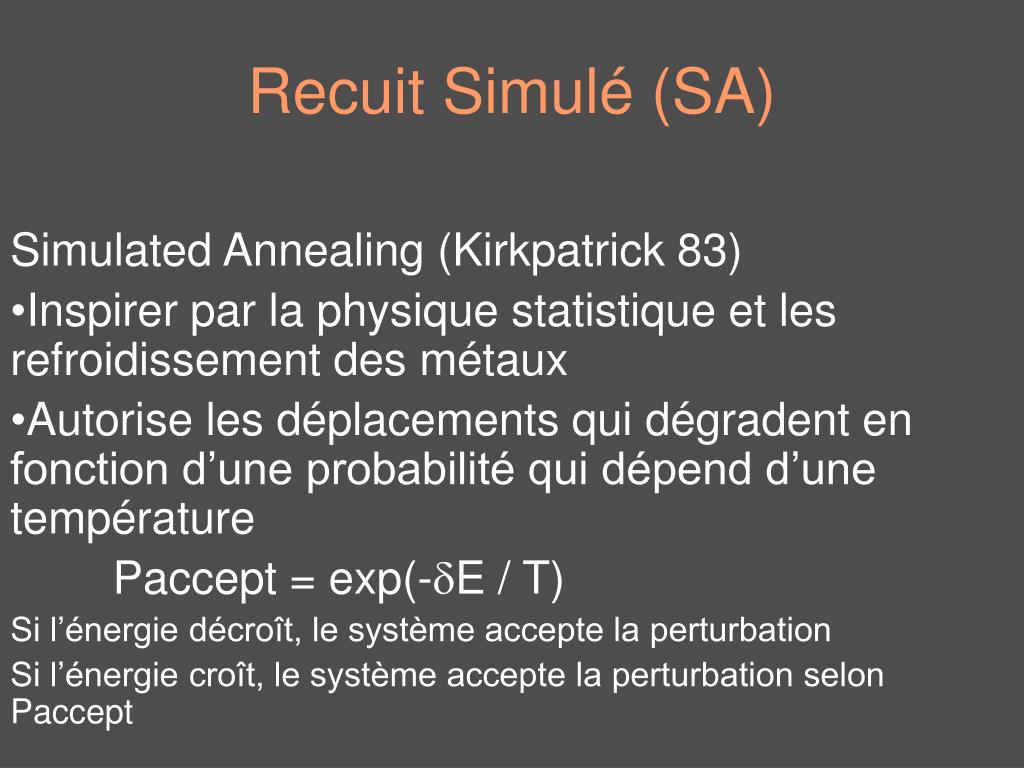 Recuit Simulé (SA)

Simulated Annealing (Kirkpatrick 83)

•Inspirer par la physique statistique et les refroidissement des métaux

•Autorise les déplacements qui dégradent en fonction d’une probabilité qui dépend d’une température

Paccept = exp(-$\delta$E / T)

Si l’énergie décroît, le système accepte la perturbation

Si l’énergie croît, le système accepte la perturbation selon Paccept